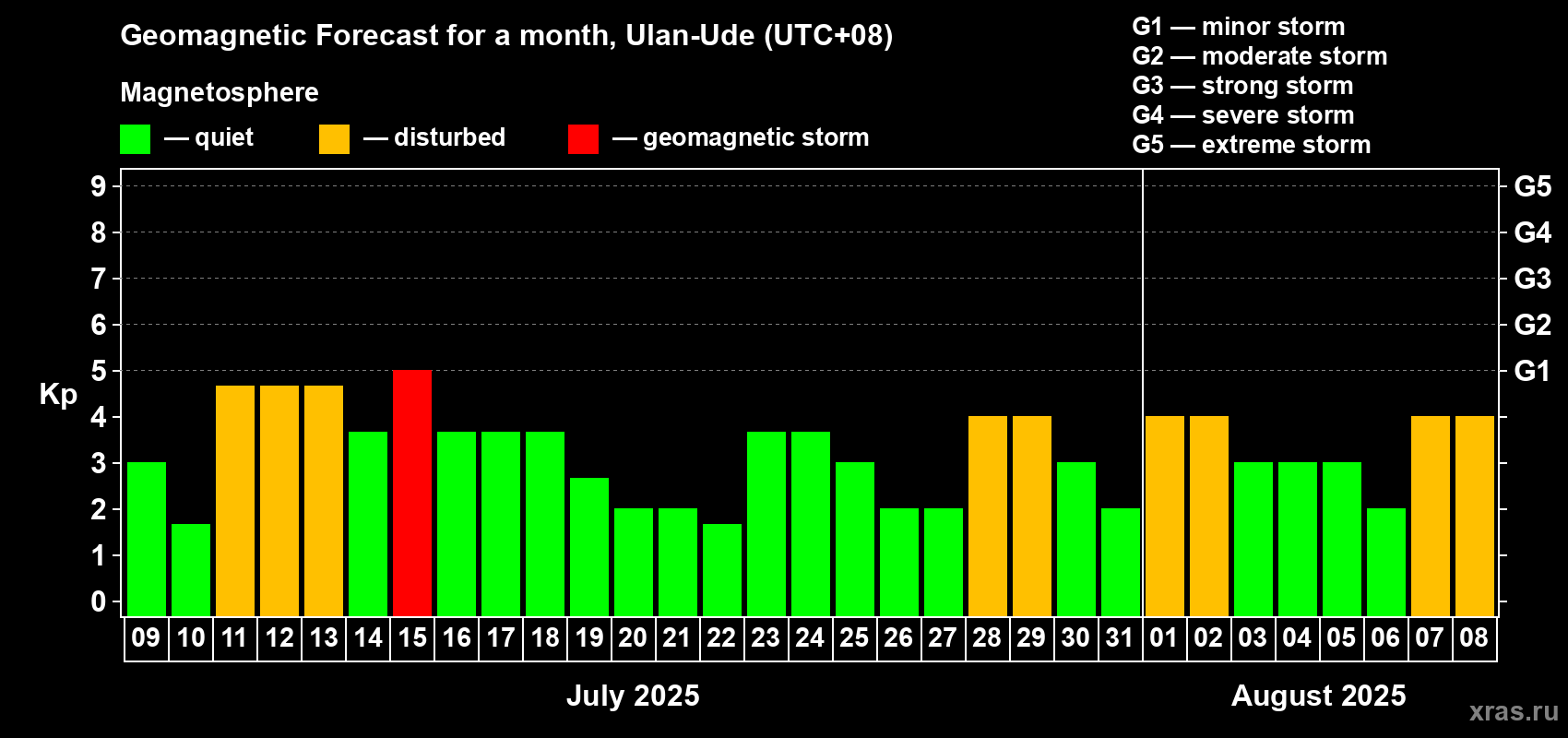 Geomagnetic Forecast for a month, Ulan-Ude (UTC+08)

Magnetosphere

— quiet — disturbed — geomagnetic storm

G1 — minor storm
G2 — moderate storm
G3 — strong storm
G4 — severe storm
G5 — extreme storm

Kp

9 8 7 6 5 4 3 2 1 0

G5 G4 G3 G2 G1

09 10 11 12 13 14 15 16 17 18 19 20 21 22 23 24 25 26 27 28 29 30 31 01 02 03 04 05 06 07 08

July 2025

August 2025

xras.ru